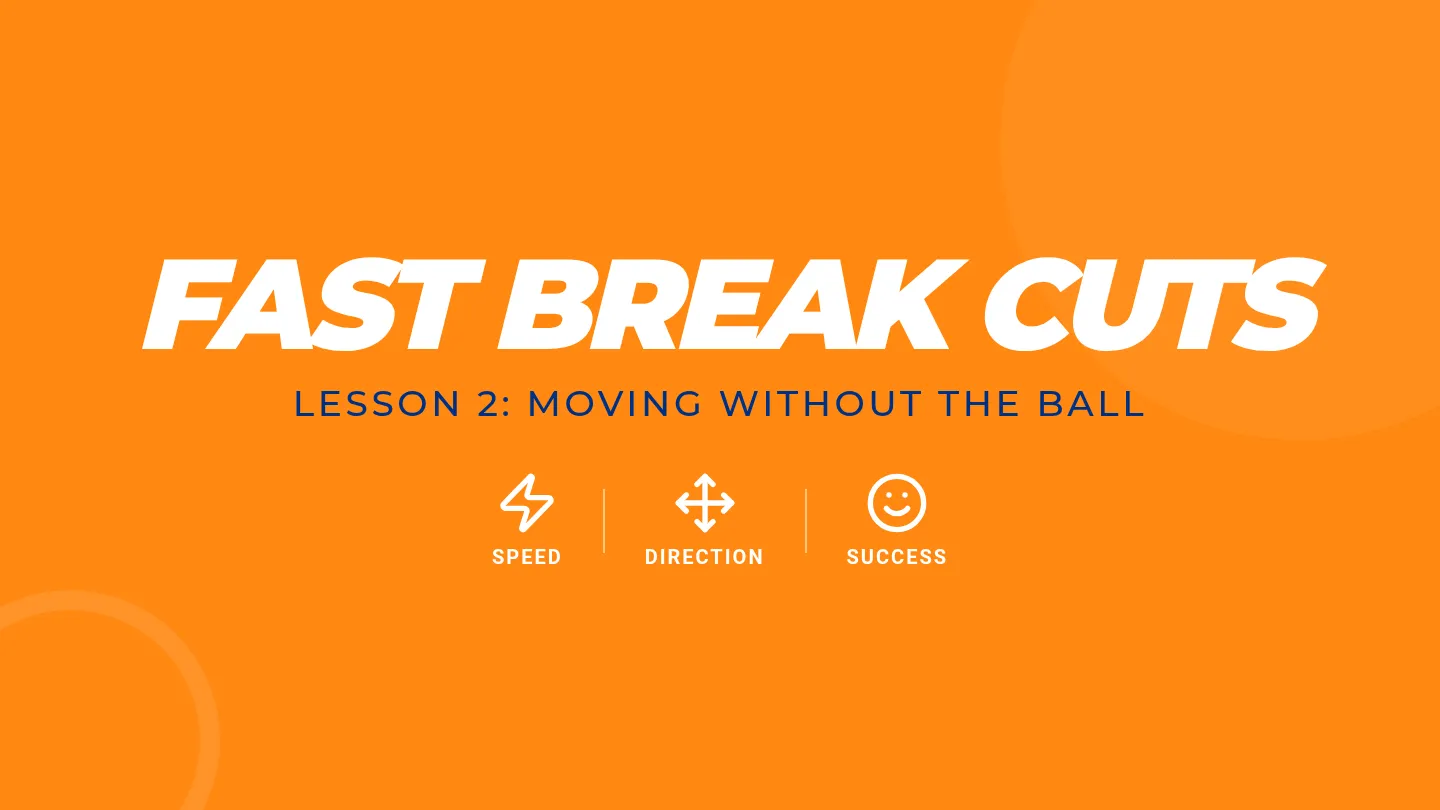 FAST BREAK CUTS

LESSON 2: MOVING WITHOUT THE BALL

SPEED

DIRECTION

SUCCESS